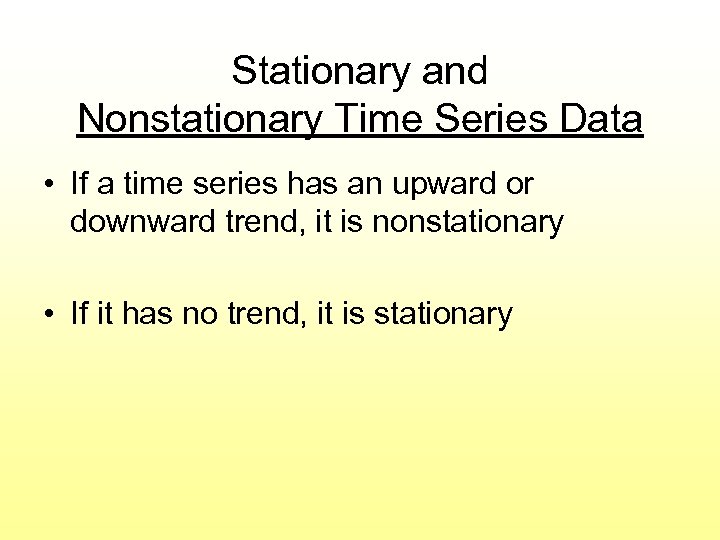 Stationary and
Nonstationary Time Series Data

• If a time series has an upward or downward trend, it is nonstationary

• If it has no trend, it is stationary